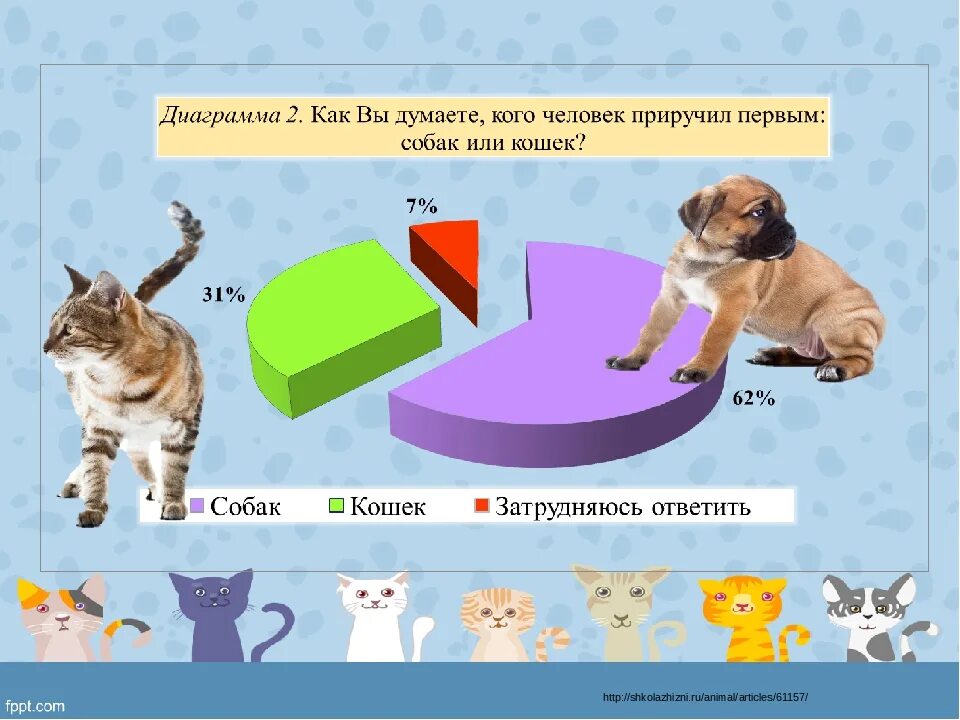 Диаграмма 2. Как Вы думаете, кого человек приручил первым: собак или кошек?

7%

31%

62%

Собак Кошек Затрудняюсь ответить

fppt.com

http://shkolazhizni.ru/animal/articles/61157/